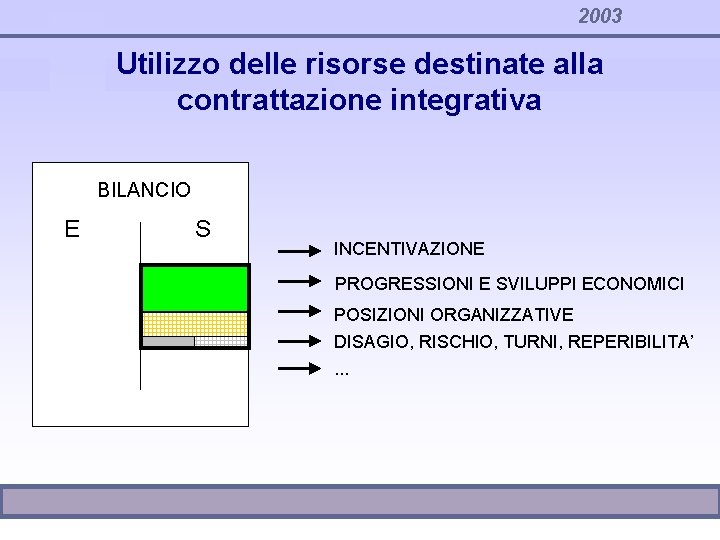 2003

Utilizzo delle risorse destinate alla contrattazione integrativa

BILANCIO

E

S

INCENTIVAZIONE

PROGRESSIONI E SVILUPPI ECONOMICI

POSIZIONI ORGANIZZATIVE

DISAGIO, RISCHIO, TURNI, REPERIBILITA'

...